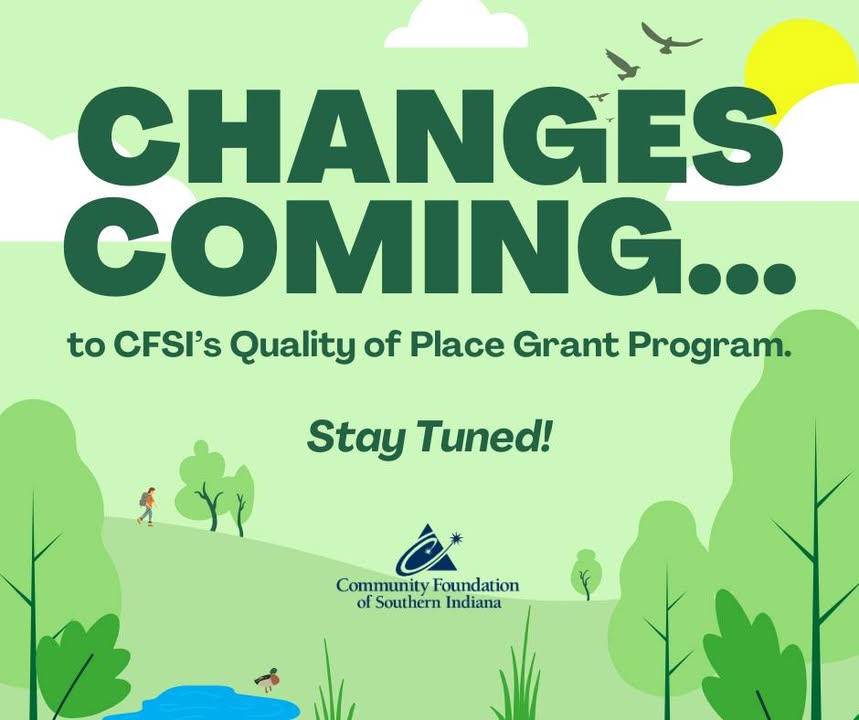 CHANGES COMING...

to CFSI's Quality of Place Grant Program.

Stay Tuned!

Community Foundation of Southern Indiana